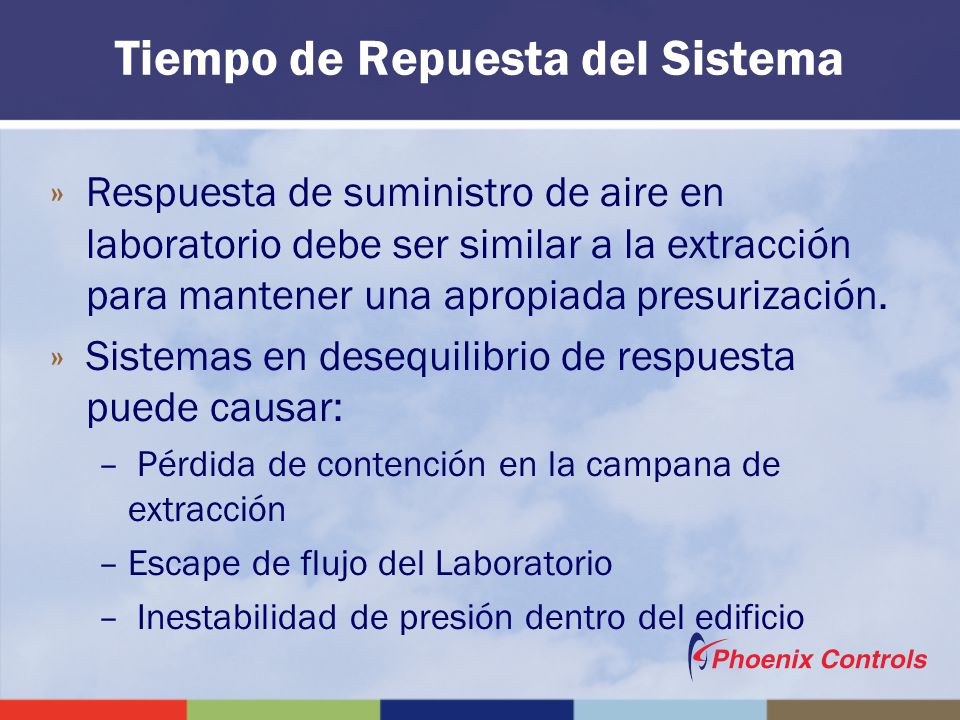 Tiempo de Repuesta del Sistema

» Respuesta de suministro de aire en laboratorio debe ser similar a la extracción para mantener una apropiada presurización.

» Sistemas en desequilibrio de respuesta puede causar:

– Pérdida de contención en la campana de extracción

– Escape de flujo del Laboratorio

– Inestabilidad de presión dentro del edificio

Phoenix Controls